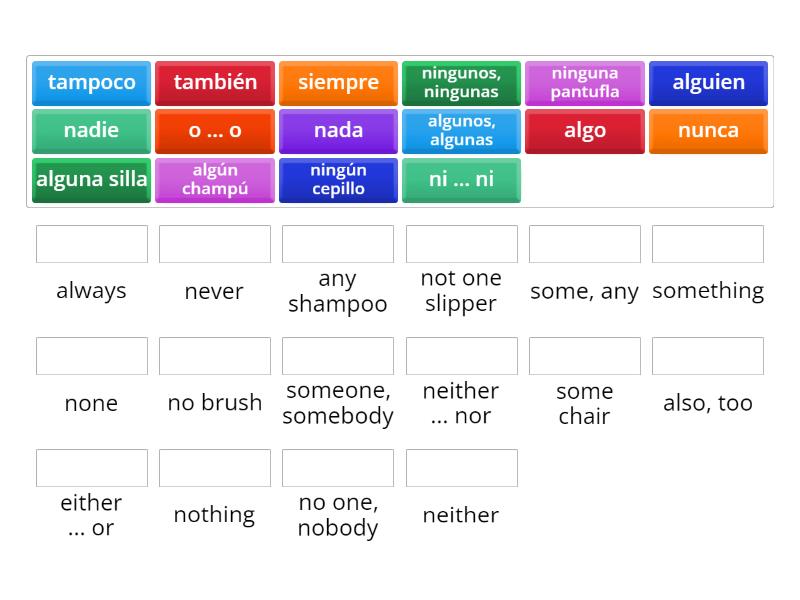 tampoco
también
siempre
ningunos, ningunas
ninguna pantufla
alguien
nadie
o ... o
nada
algunos, algunas
algo
nunca
alguna silla
algún champú
ningún cepillo
ni ... ni

always
never
any shampoo
not one slipper
some, any
something
none
no brush
someone, somebody
neither ... nor
some chair
also, too
either ... or
nothing
no one, nobody
neither